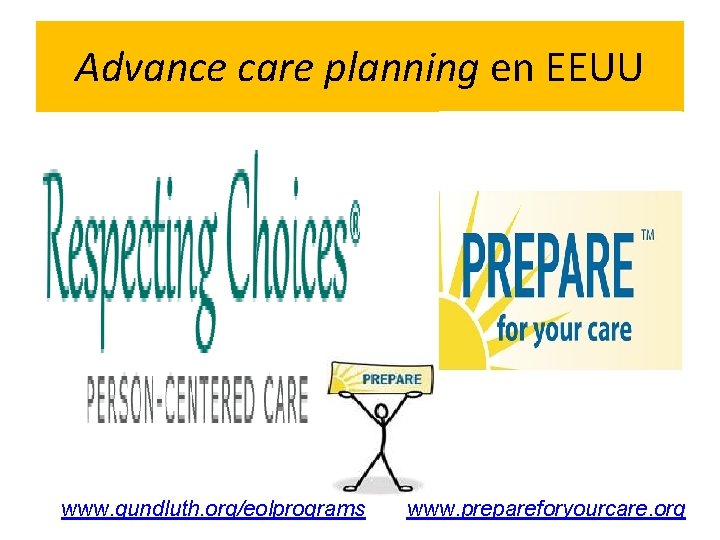 Advance care planning en EEUU

Respecting Choices®

PERSON-CENTERED CARE

PREPARE™
for your care

PREPARE

www.gundluth.org/eolprograms

www.prepareforyourcare.org